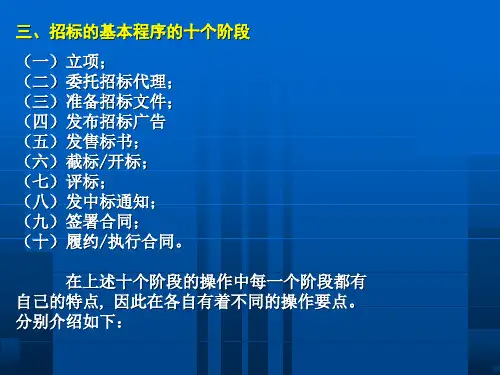 三、招标的基本程序的十个阶段

（一）立项；
（二）委托招标代理；
（三）准备招标文件；
（四）发布招标广告
（五）发售标书；
（六）截标/开标；
（七）评标；
（八）发中标通知；
（九）签署合同；
（十）履约/执行合同。

在上述十个阶段的操作中每一个阶段都有自己的特点，因此在各自有着不同的操作要点。分别介绍如下：